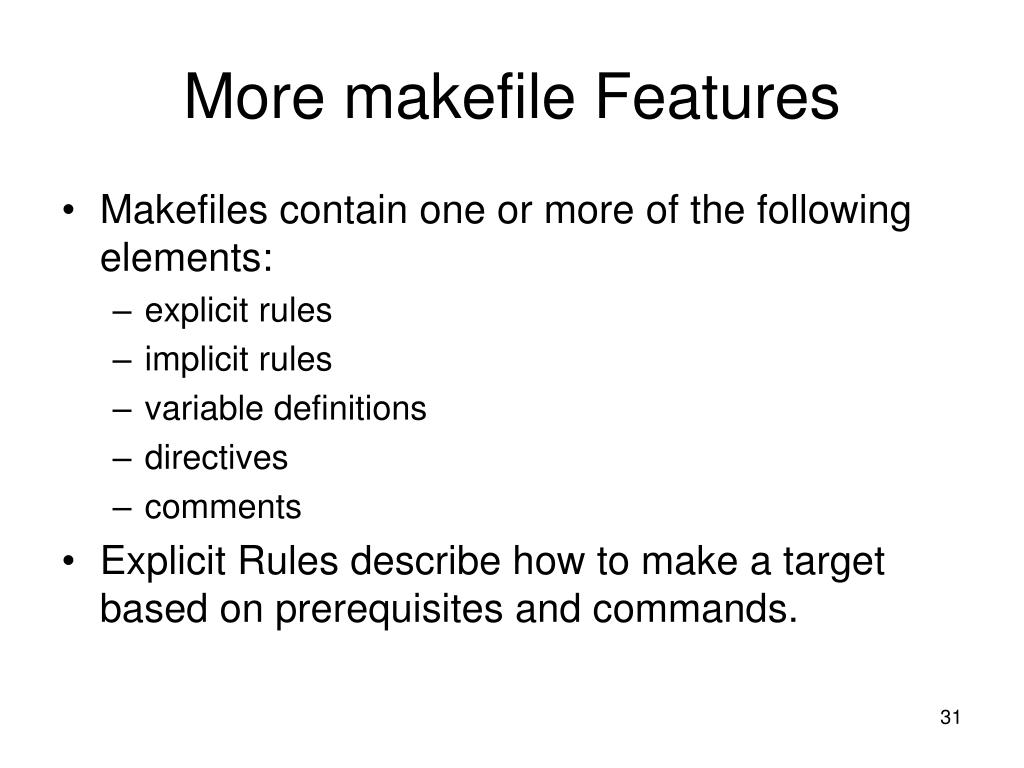 More makefile Features

• Makefiles contain one or more of the following elements:
– explicit rules
– implicit rules
– variable definitions
– directives
– comments

• Explicit Rules describe how to make a target based on prerequisites and commands.

31